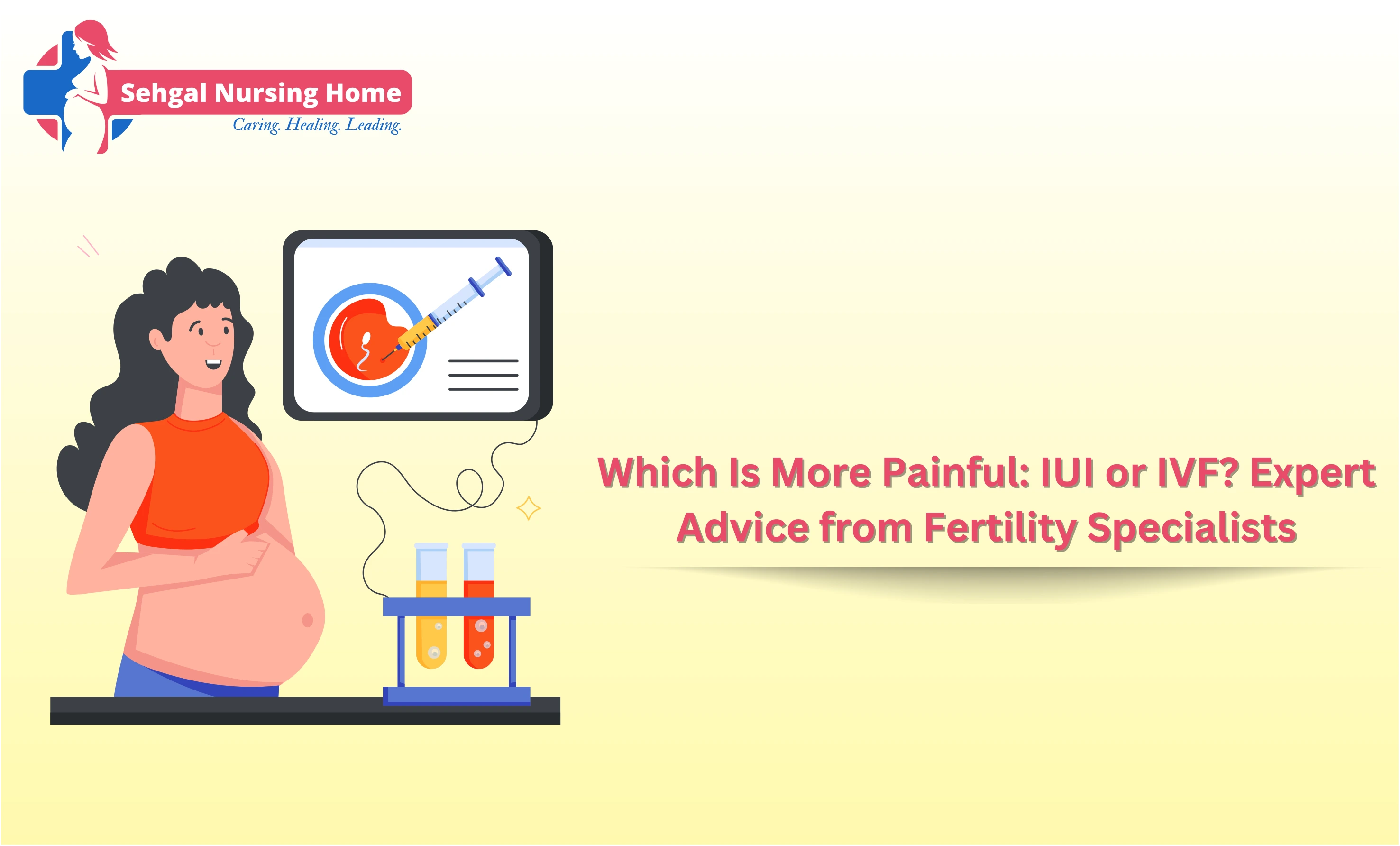 Sehgal Nursing Home
Caring. Healing. Leading.

Which Is More Painful: IUI or IVF? Expert Advice from Fertility Specialists